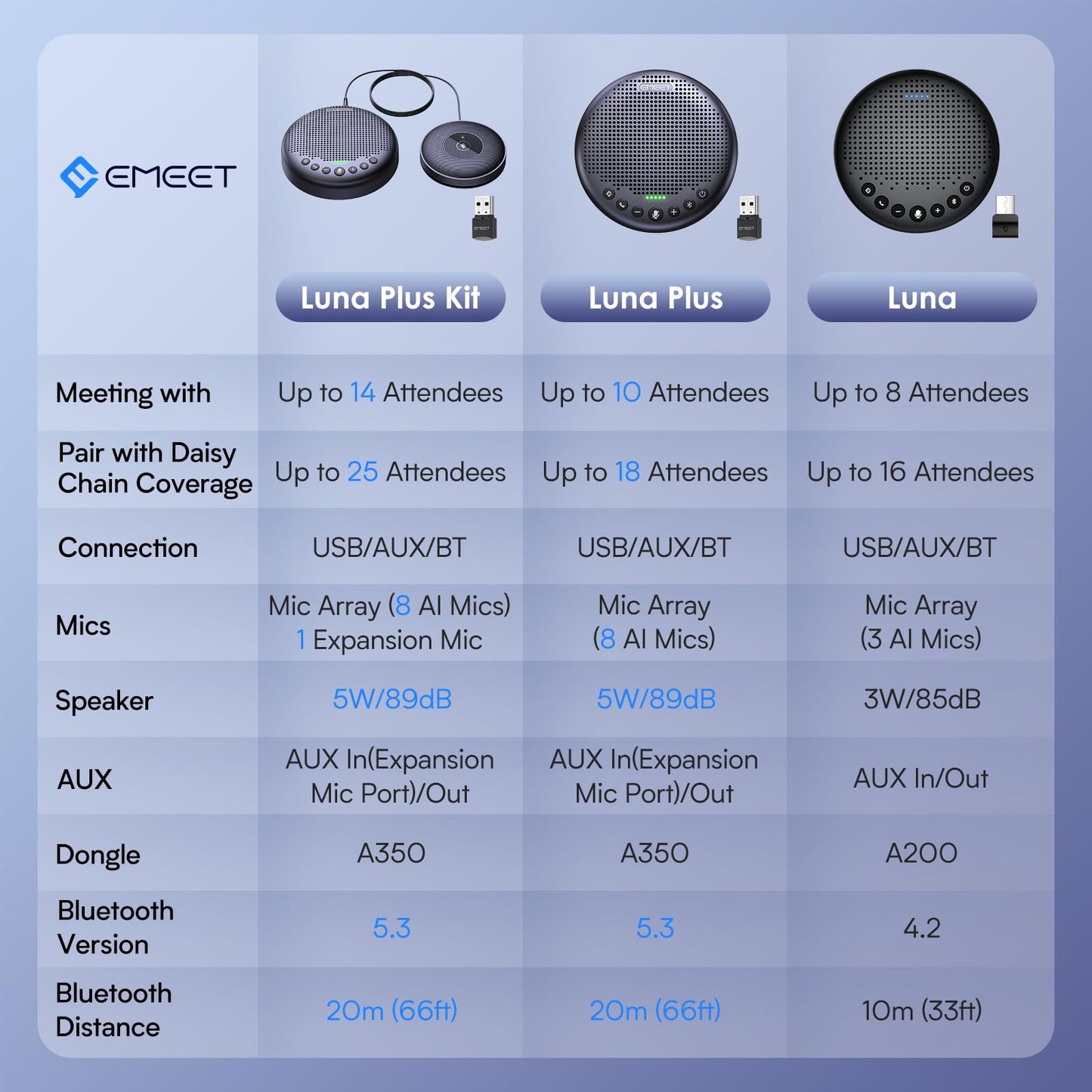 | EMEET | Luna Plus Kit | Luna Plus | Luna |
|---|---|---|---|
| Meeting with | Up to 14 Attendees | Up to 10 Attendees | Up to 8 Attendees |
| Pair with Daisy Chain Coverage | Up to 25 Attendees | Up to 18 Attendees | Up to 16 Attendees |
| Connection | USB/AUX/BT | USB/AUX/BT | USB/AUX/BT |
| Mics | Mic Array (8 AI Mics) 1 Expansion Mic | Mic Array (8 AI Mics) | Mic Array (3 AI Mics) |
| Speaker | 5W/89dB | 5W/89dB | 3W/85dB |
| AUX | AUX In(Expansion Mic Port)/Out | AUX In(Expansion Mic Port)/Out | AUX In/Out |
| Dongle | A350 | A350 | A200 |
| Bluetooth Version | 5.3 | 5.3 | 4.2 |
| Bluetooth Distance | 20m (66ft) | 20m (66ft) | 10m (33ft) |